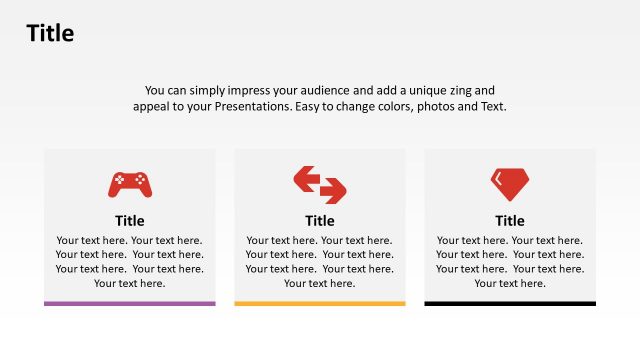 Title

You can simply impress your audience and add a unique zing and appeal to your Presentations. Easy to change colors, photos and Text.

Title

Your text here. Your text here. Your text here. Your text here. Your text here. Your text here. Your text here.

Title

Your text here. Your text here. Your text here. Your text here. Your text here. Your text here. Your text here.

Title

Your text here. Your text here. Your text here. Your text here. Your text here. Your text here. Your text here.